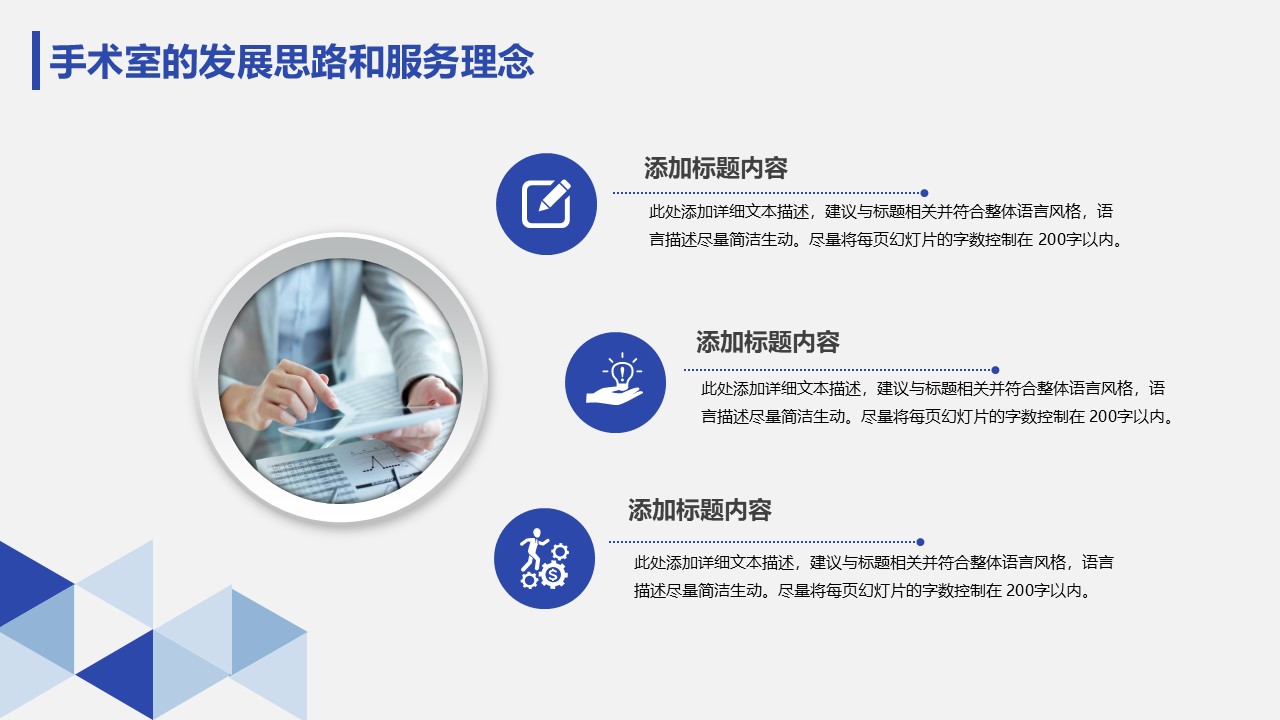 手术室的发展思路和服务理念

添加标题内容

此处添加详细文本描述，建议与标题相关并符合整体语言风格，语言描述尽量简洁生动。尽量将每页幻灯片的字数控制在 200字以内。

添加标题内容

此处添加详细文本描述，建议与标题相关并符合整体语言风格，语言描述尽量简洁生动。尽量将每页幻灯片的字数控制在 200字以内。

添加标题内容

此处添加详细文本描述，建议与标题相关并符合整体语言风格，语言描述尽量简洁生动。尽量将每页幻灯片的字数控制在 200字以内。